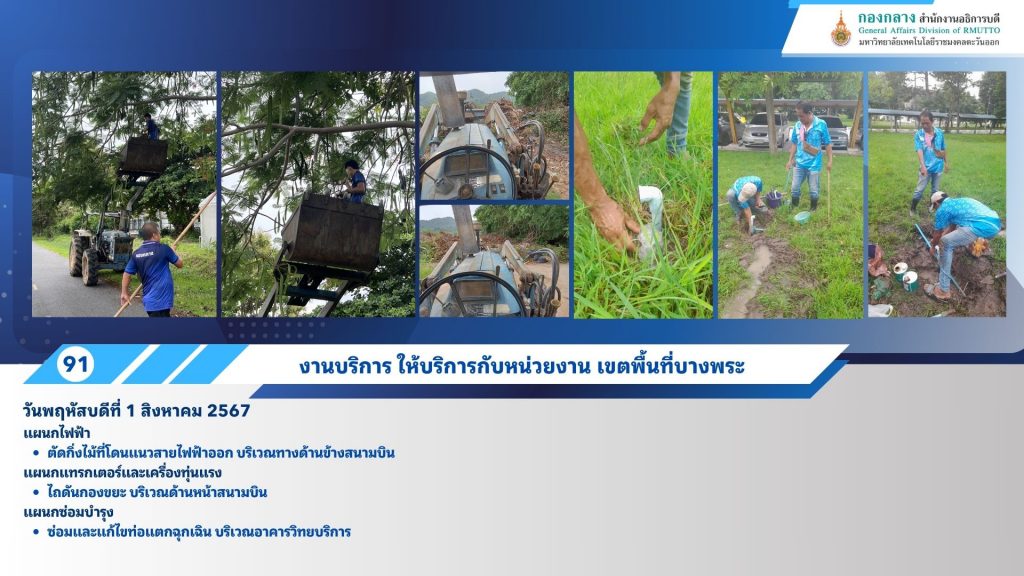 กองกลาง สำนักงานอธิการบดี
General Affairs Division of RMUTTO
มหาวิทยาลัยเทคโนโลยีราชมงคลตะวันออก

91

งานบริการ ให้บริการกับหน่วยงาน เขตพื้นที่บางพระ

วันพฤหัสบดีที่ 1 สิงหาคม 2567
แผนกไฟฟ้า
• ตัดกิ่งไม้ที่โดนแนวสายไฟฟ้าออก บริเวณทางด้านข้างสนามบิน
แผนกแทรกเตอร์และเครื่องทุ่นแรง
• ไถดันกองขยะ บริเวณด้านหน้าสนามบิน
แผนกซ่อมบำรุง
• ซ่อมและแก้ไขท่อแตกฉุกเฉิน บริเวณอาคารวิทยบริการ